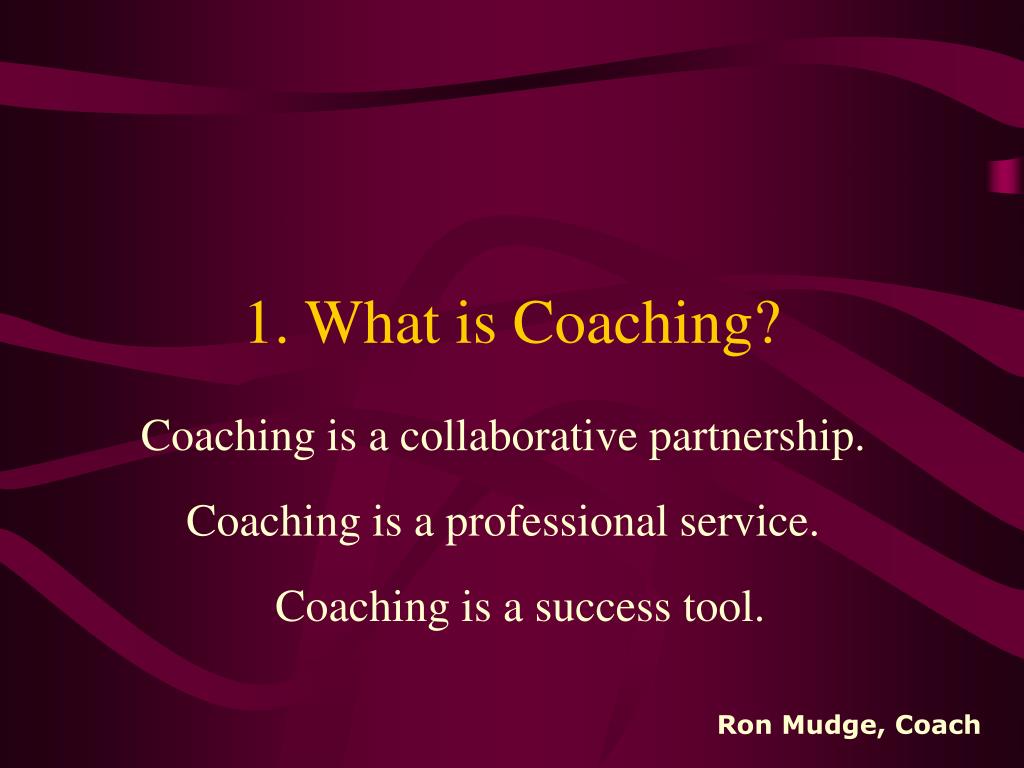 1. What is Coaching?

Coaching is a collaborative partnership.

Coaching is a professional service.

Coaching is a success tool.

Ron Mudge, Coach